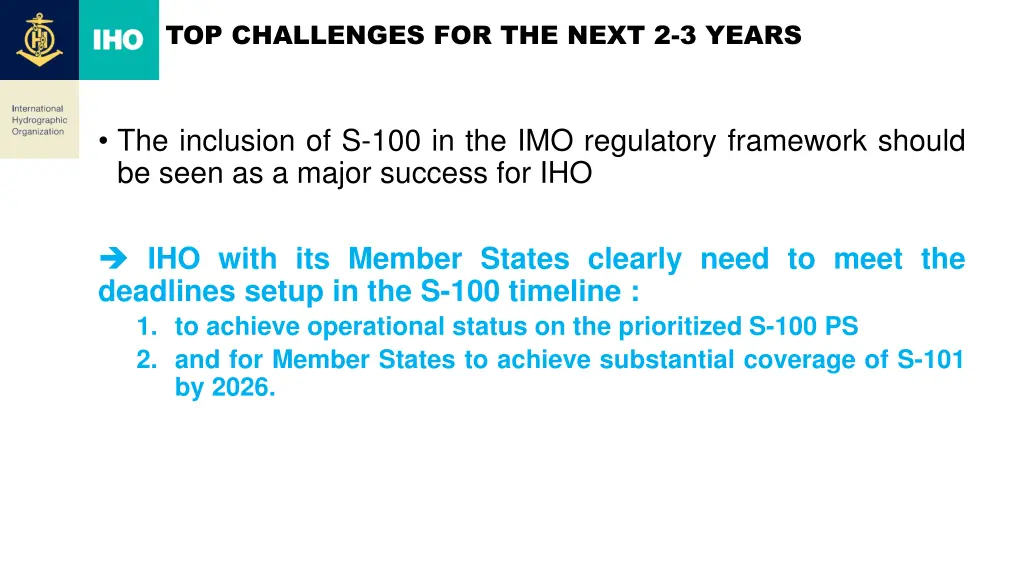 IHO

TOP CHALLENGES FOR THE NEXT 2-3 YEARS

International Hydrographic Organization

• The inclusion of S-100 in the IMO regulatory framework should be seen as a major success for IHO

➔ IHO with its Member States clearly need to meet the deadlines setup in the S-100 timeline :

1. to achieve operational status on the prioritized S-100 PS
2. and for Member States to achieve substantial coverage of S-101 by 2026.